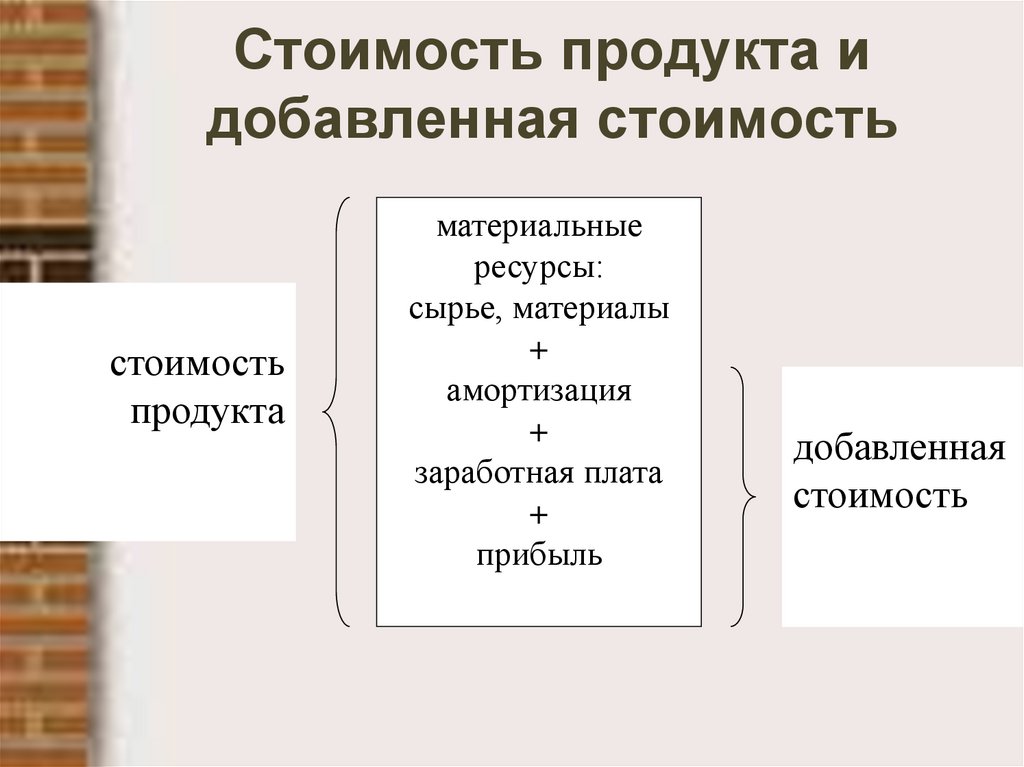 Стоимость продукта и добавленная стоимость

стоимость продукта

материальные ресурсы:
сырье, материалы
+
амортизация
+
заработная плата
+
прибыль

добавленная стоимость